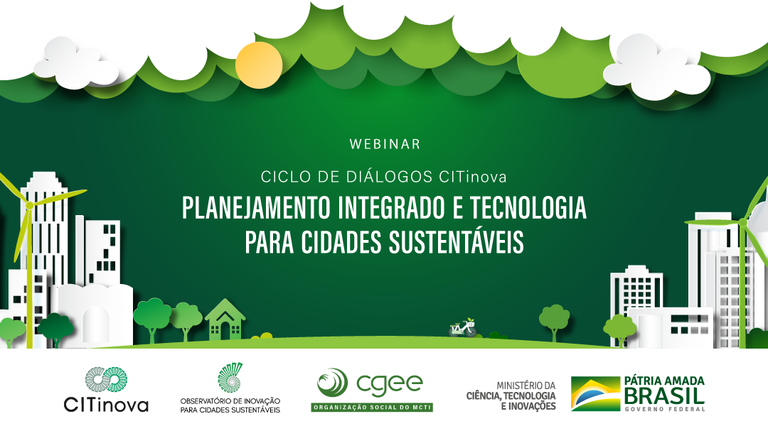 WEBINAR

CICLO DE DIÁLOGOS CITinova

PLANEJAMENTO INTEGRADO E TECNOLOGIA PARA CIDADES SUSTENTÁVEIS

CITinova

OBSERVATÓRIO DE INOVAÇÃO PARA CIDADES SUSTENTÁVEIS

cgee
ORGANIZAÇÃO SOCIAL DO MCTI

MINISTÉRIO DA CIÊNCIA, TECNOLOGIA E INOVAÇÕES

PÁTRIA AMADA BRASIL
GOVERNO FEDERAL